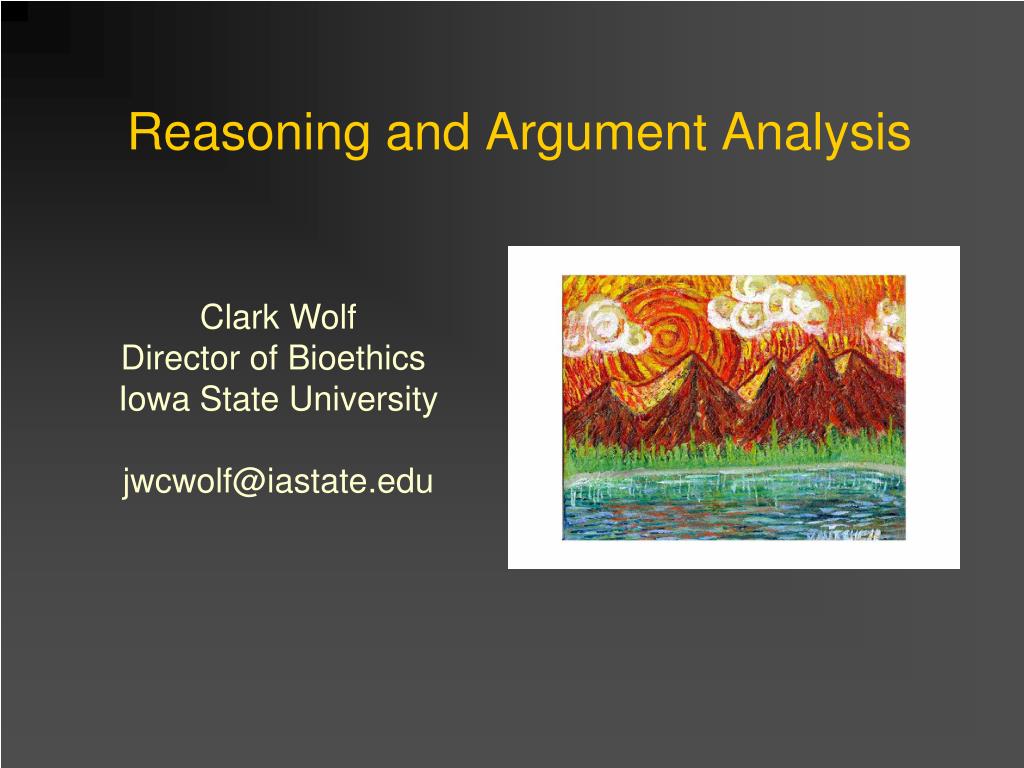 Reasoning and Argument Analysis

Clark Wolf
Director of Bioethics
Iowa State University

jwcwolf@iastate.edu